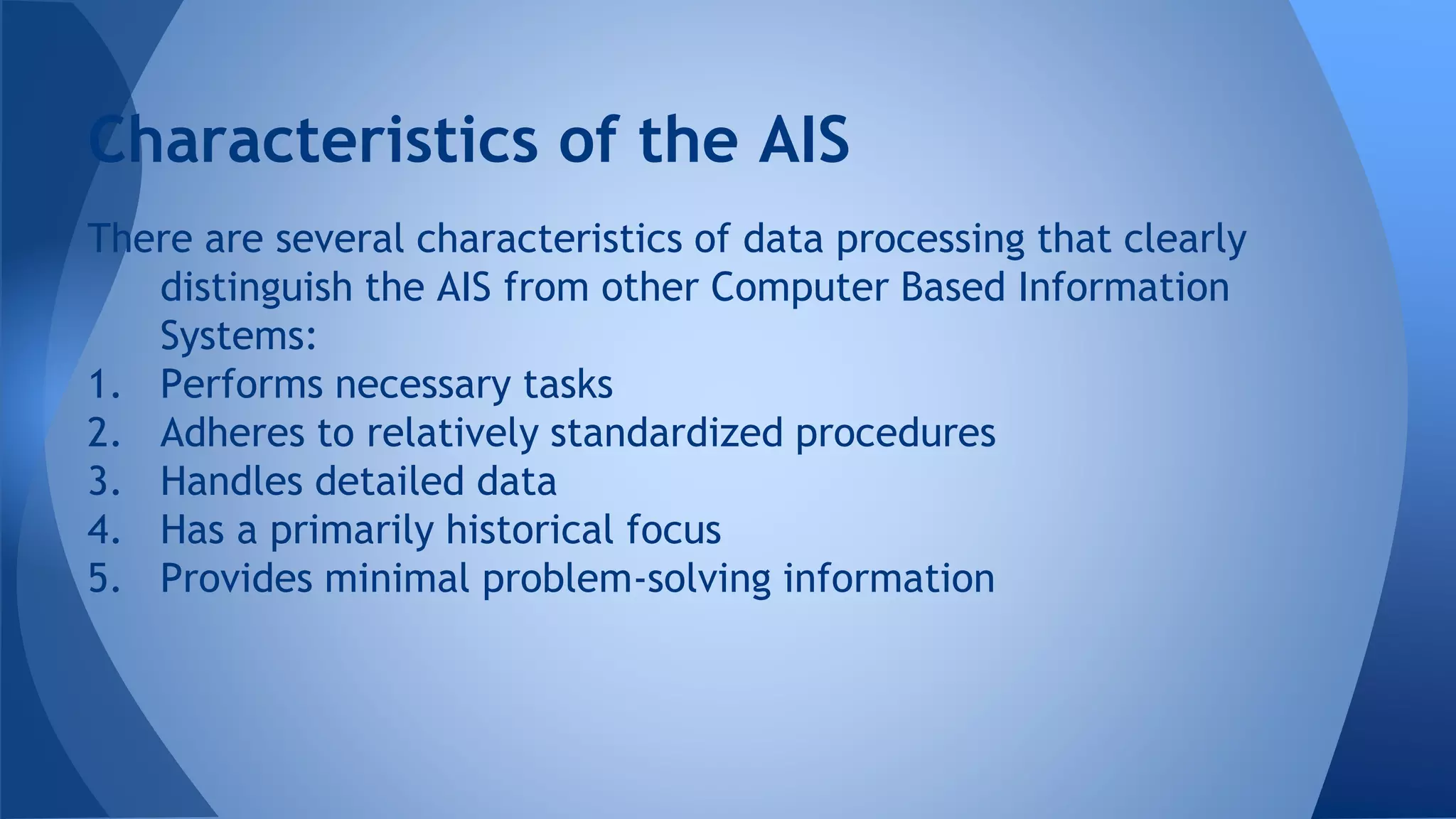 Characteristics of the AIS

There are several characteristics of data processing that clearly distinguish the AIS from other Computer Based Information Systems:

1. Performs necessary tasks
2. Adheres to relatively standardized procedures
3. Handles detailed data
4. Has a primarily historical focus
5. Provides minimal problem-solving information